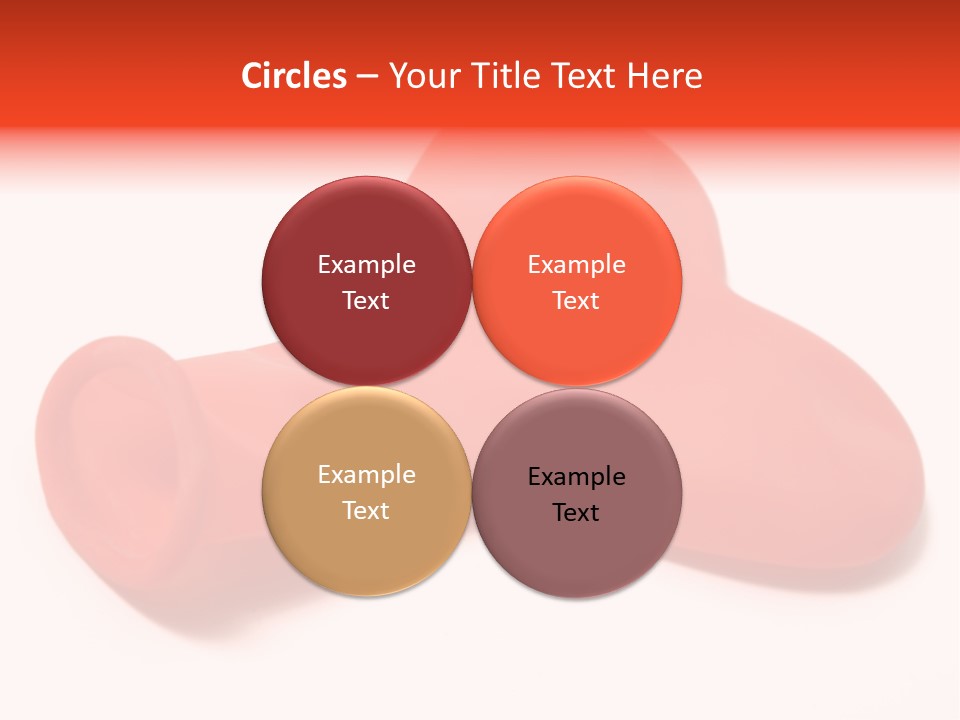 Circles – Your Title Text Here

Example Text

Example Text

Example Text

Example Text